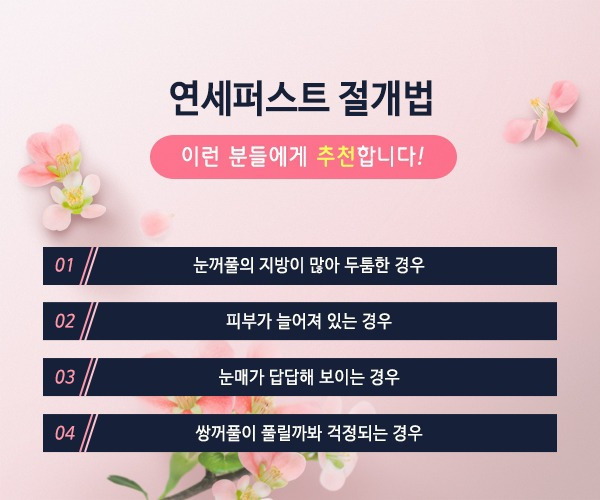 연세퍼스트 절개법

이런 분들에게 추천합니다!

01 눈꺼풀의 지방이 많아 두툼한 경우

02 피부가 늘어져 있는 경우

03 눈매가 답답해 보이는 경우

04 쌍꺼풀이 풀릴까봐 걱정되는 경우